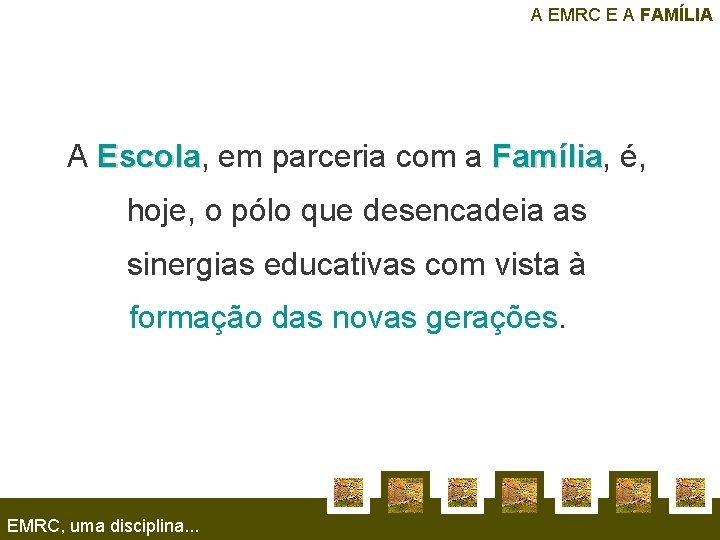 A EMRC E A FAMÍLIA

A Escola, em parceria com a Família, é, hoje, o pólo que desencadeia as sinergias educativas com vista à formação das novas gerações.

EMRC, uma disciplina...